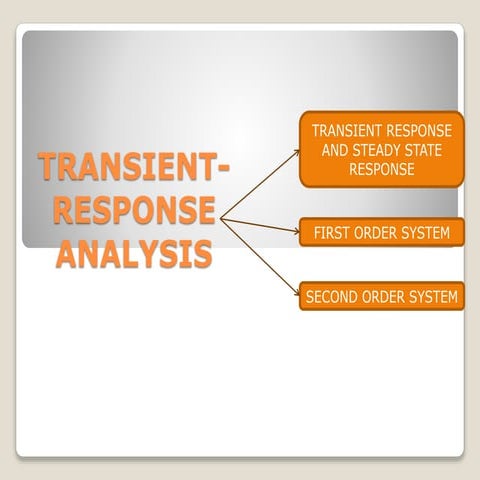 TRANSIENT-RESPONSE ANALYSIS

TRANSIENT RESPONSE AND STEADY STATE RESPONSE

FIRST ORDER SYSTEM

SECOND ORDER SYSTEM